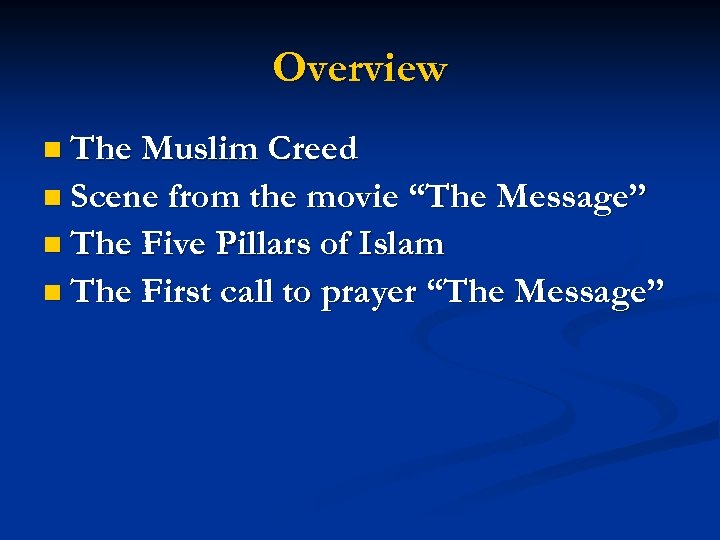 Overview

- The Muslim Creed
- Scene from the movie “The Message”
- The Five Pillars of Islam
- The First call to prayer “The Message”